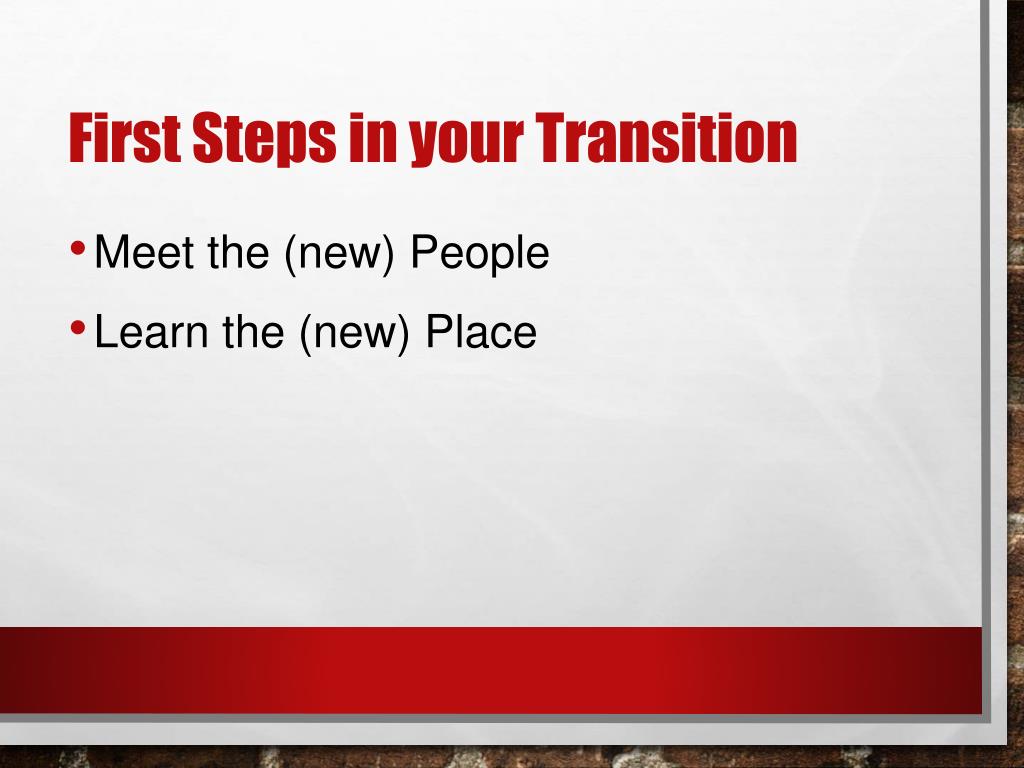 First Steps in your Transition

• Meet the (new) People
• Learn the (new) Place